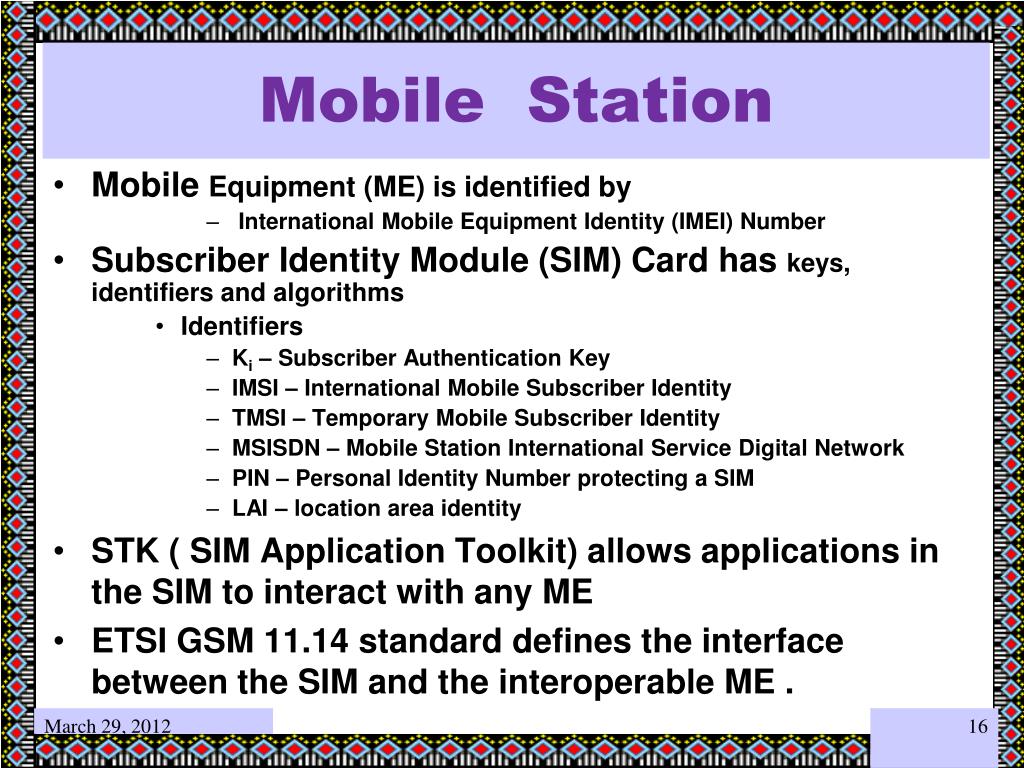 Mobile Station

• Mobile Equipment (ME) is identified by
– International Mobile Equipment Identity (IMEI) Number

• Subscriber Identity Module (SIM) Card has keys, identifiers and algorithms
• Identifiers
– $K_i$ – Subscriber Authentication Key
– IMSI – International Mobile Subscriber Identity
– TMSI – Temporary Mobile Subscriber Identity
– MSISDN – Mobile Station International Service Digital Network
– PIN – Personal Identity Number protecting a SIM
– LAI – location area identity

• STK ( SIM Application Toolkit) allows applications in the SIM to interact with any ME

• ETSI GSM 11.14 standard defines the interface between the SIM and the interoperable ME .

March 29, 2012

16